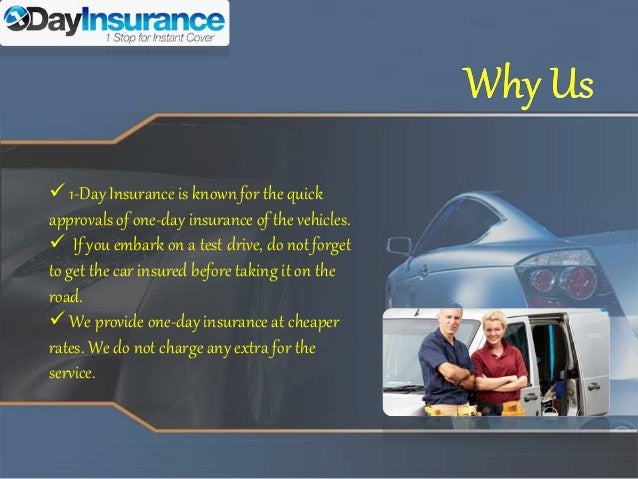 DayInsurance
1 Stop for Instant Cover

Why Us

✓ 1-Day Insurance is known for the quick approvals of one-day insurance of the vehicles.
✓ If you embark on a test drive, do not forget to get the car insured before taking it on the road.
✓ We provide one-day insurance at cheaper rates. We do not charge any extra for the service.